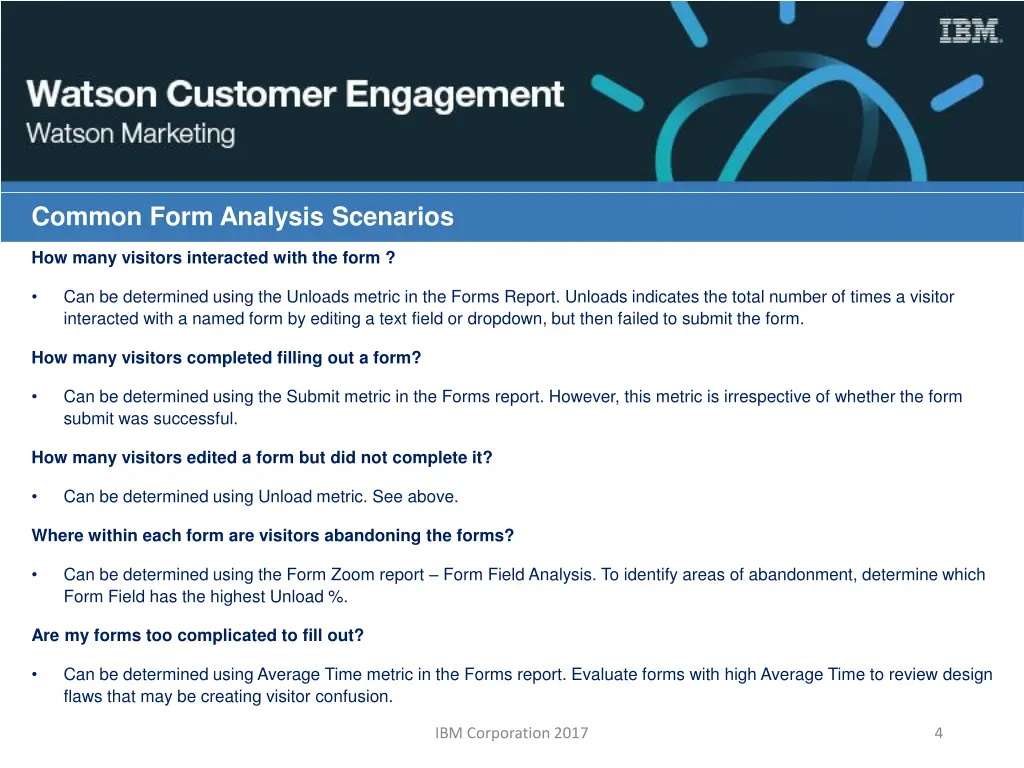 IBM

Watson Customer Engagement
Watson Marketing

Common Form Analysis Scenarios

How many visitors interacted with the form ?

• Can be determined using the Unloads metric in the Forms Report. Unloads indicates the total number of times a visitor interacted with a named form by editing a text field or dropdown, but then failed to submit the form.

How many visitors completed filling out a form?

• Can be determined using the Submit metric in the Forms report. However, this metric is irrespective of whether the form submit was successful.

How many visitors edited a form but did not complete it?

• Can be determined using Unload metric. See above.

Where within each form are visitors abandoning the forms?

• Can be determined using the Form Zoom report – Form Field Analysis. To identify areas of abandonment, determine which Form Field has the highest Unload %.

Are my forms too complicated to fill out?

• Can be determined using Average Time metric in the Forms report. Evaluate forms with high Average Time to review design flaws that may be creating visitor confusion.

IBM Corporation 2017

4